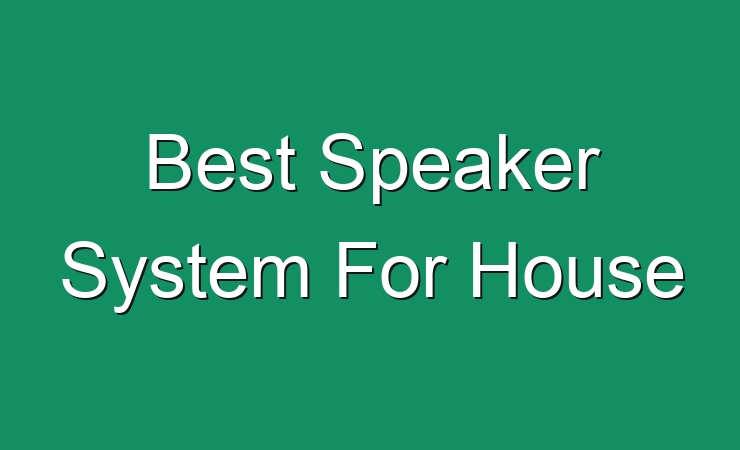 Best Speaker System For House